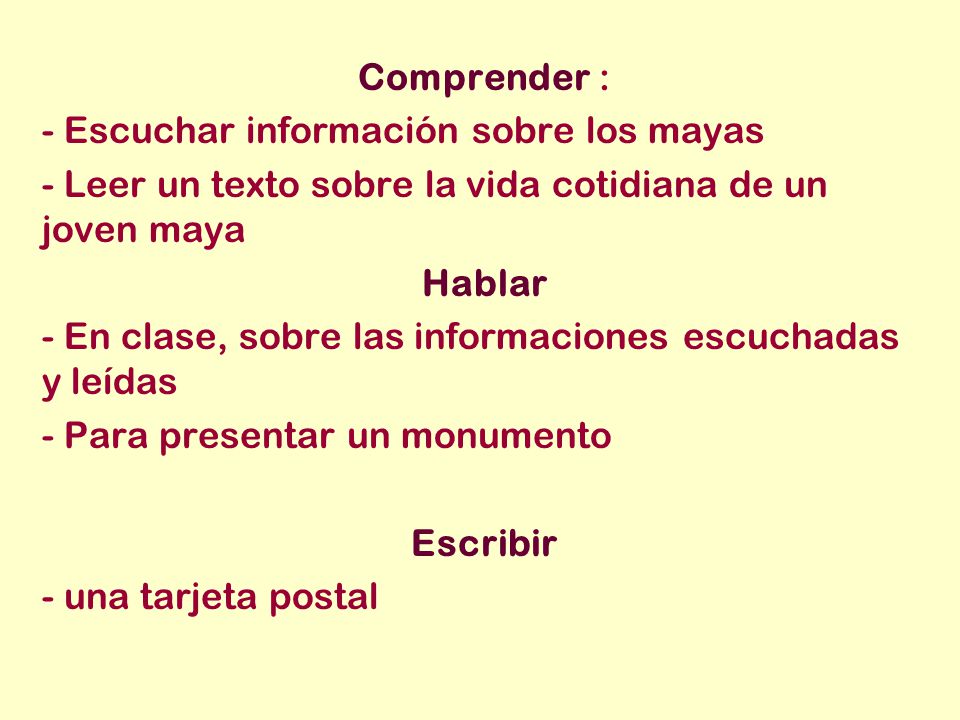 Comprender :

- Escuchar información sobre los mayas

- Leer un texto sobre la vida cotidiana de un joven maya

Hablar

- En clase, sobre las informaciones escuchadas y leídas

- Para presentar un monumento

Escribir

- una tarjeta postal